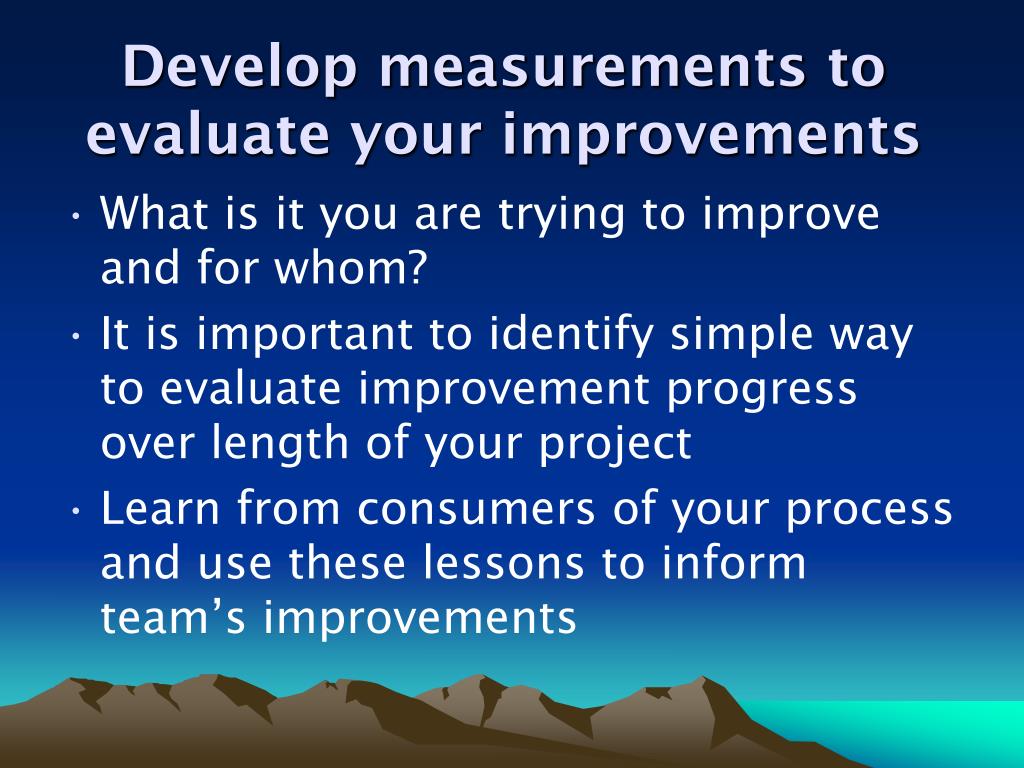 Develop measurements to evaluate your improvements

• What is it you are trying to improve and for whom?
• It is important to identify simple way to evaluate improvement progress over length of your project
• Learn from consumers of your process and use these lessons to inform team's improvements